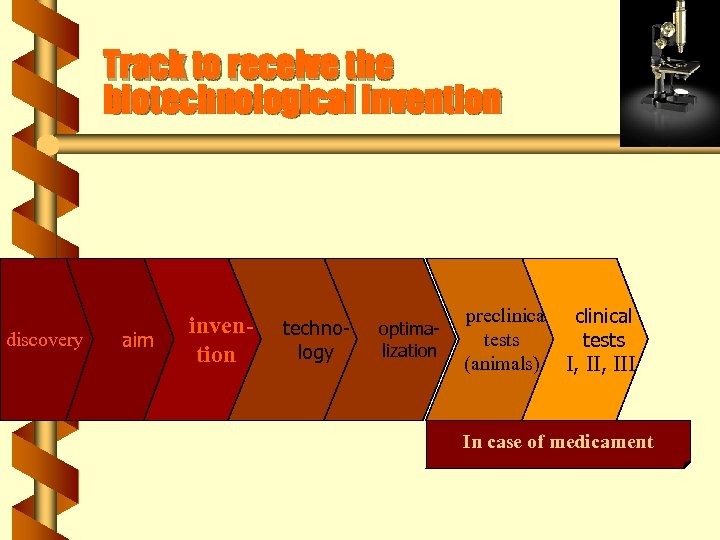 Track to receive the biotechnological invention

discovery

aim

invention

technology

optimalization

preclinica tests (animals)

clinical tests I, II, III

In case of medicament